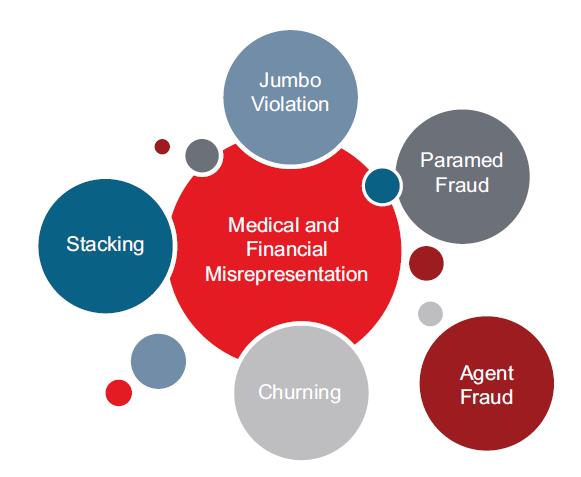 Jumbo Violation

Paramed Fraud

Stacking

Medical and Financial Misrepresentation

Churning

Agent Fraud